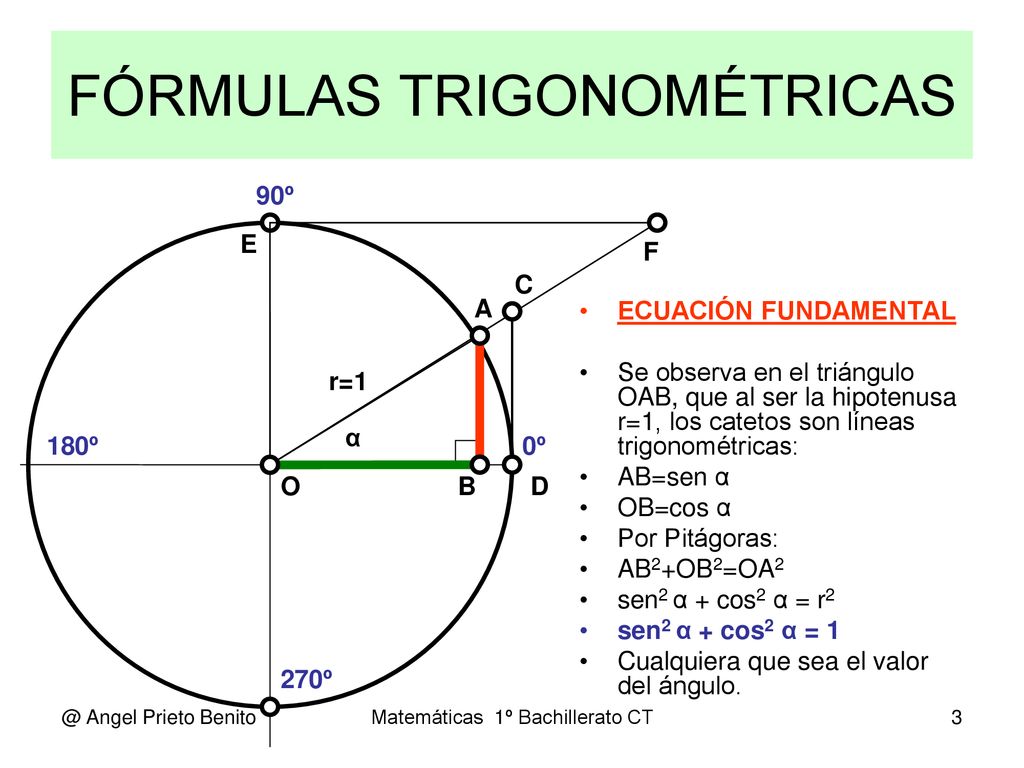 FÓRMULAS TRIGONOMÉTRICAS

90º

E

F

C

A

r=1

α

180º

0º

O

B

D

270º

• ECUACIÓN FUNDAMENTAL

• Se observa en el triángulo OAB, que al ser la hipotenusa r=1, los catetos son líneas trigonométricas:
• AB=sen α
• OB=cos α
• Por Pitágoras:
• $AB^2+OB^2=OA^2$
• $sen^2 α + cos^2 α = r^2$
• $sen^2 α + cos^2 α = 1$
• Cualquiera que sea el valor del ángulo.

@ Angel Prieto Benito

Matemáticas 1º Bachillerato CT

3